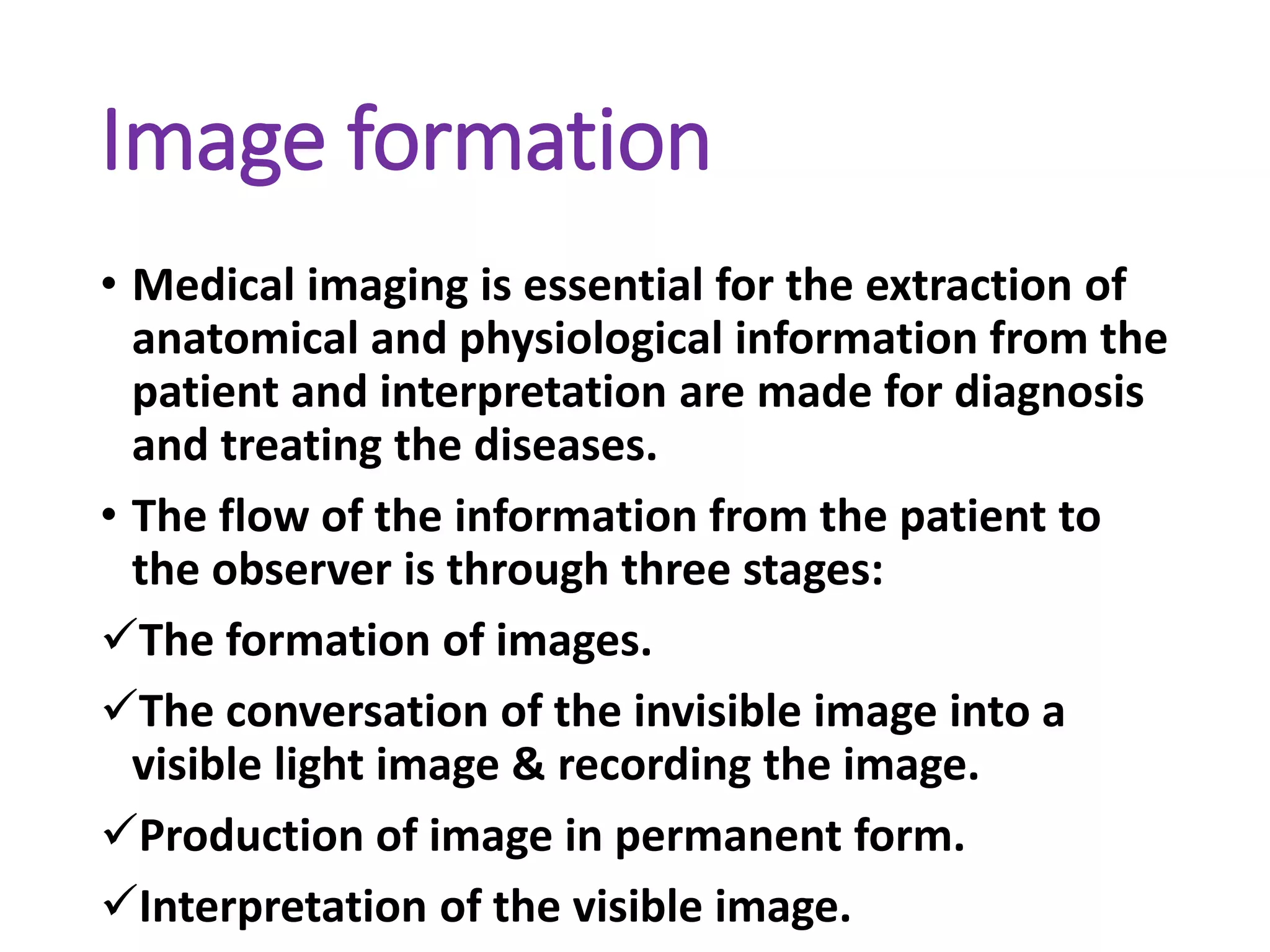 Image formation

• Medical imaging is essential for the extraction of anatomical and physiological information from the patient and interpretation are made for diagnosis and treating the diseases.

• The flow of the information from the patient to the observer is through three stages:

✓The formation of images.

✓The conversation of the invisible image into a visible light image & recording the image.

✓Production of image in permanent form.

✓Interpretation of the visible image.